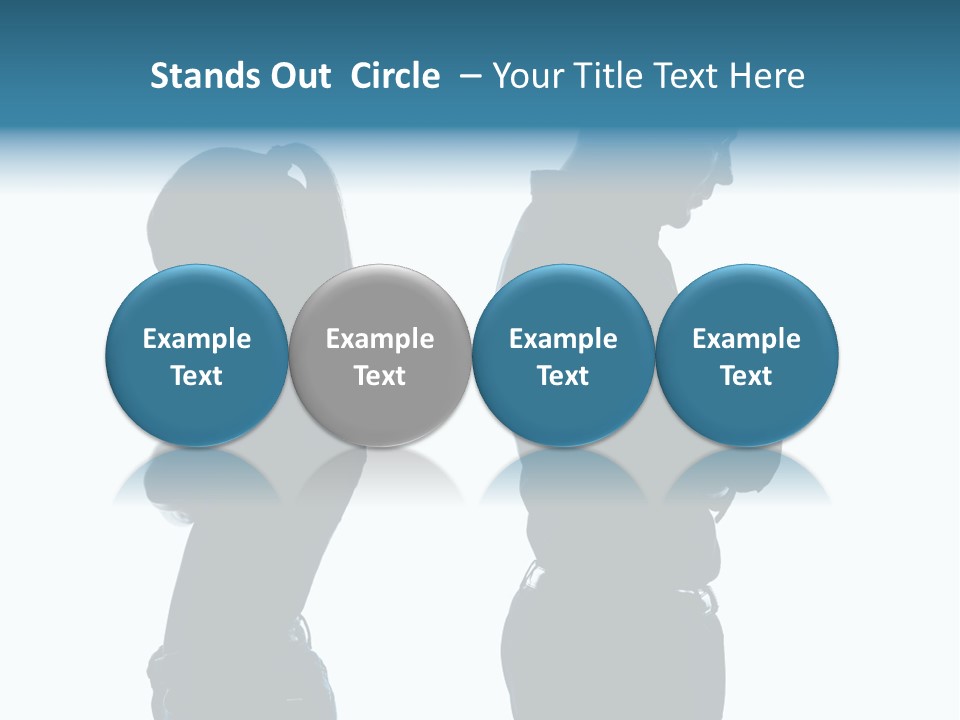 Stands Out Circle – Your Title Text Here

Example Text

Example Text

Example Text

Example Text